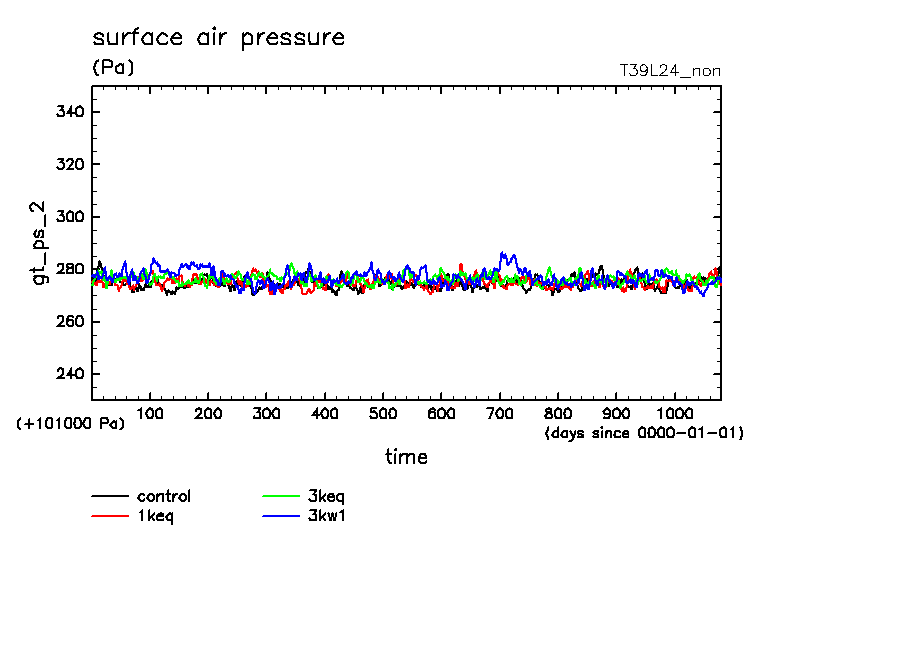 surface air pressure
(Pa)
T39L24_non

gt_ps_2
340
320
300
280
260
240
(+101000 Pa)
100 200 300 400 500 600 700 800 900 1000
(days since 0000-01-01)
time

control
1keq
3keq
3kw1